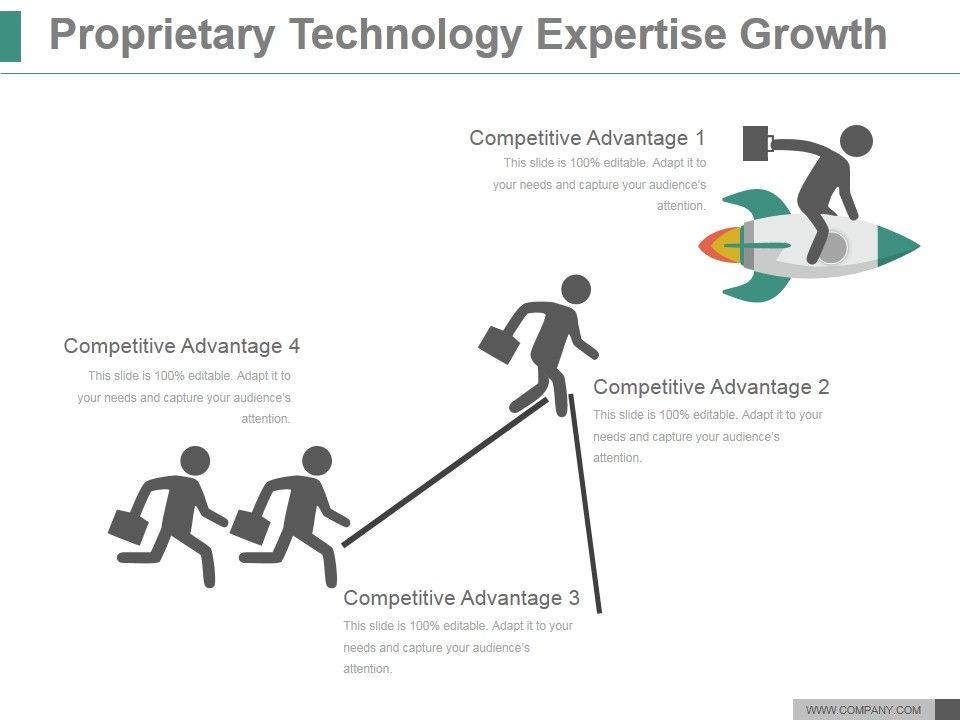 Proprietary Technology Expertise Growth

Competitive Advantage 1
This slide is 100% editable. Adapt it to your needs and capture your audience's attention.

Competitive Advantage 4
This slide is 100% editable. Adapt it to your needs and capture your audience's attention.

Competitive Advantage 2
This slide is 100% editable. Adapt it to your needs and capture your audience's attention.

Competitive Advantage 3
This slide is 100% editable. Adapt it to your needs and capture your audience's attention.

WWW.COMPANY.COM